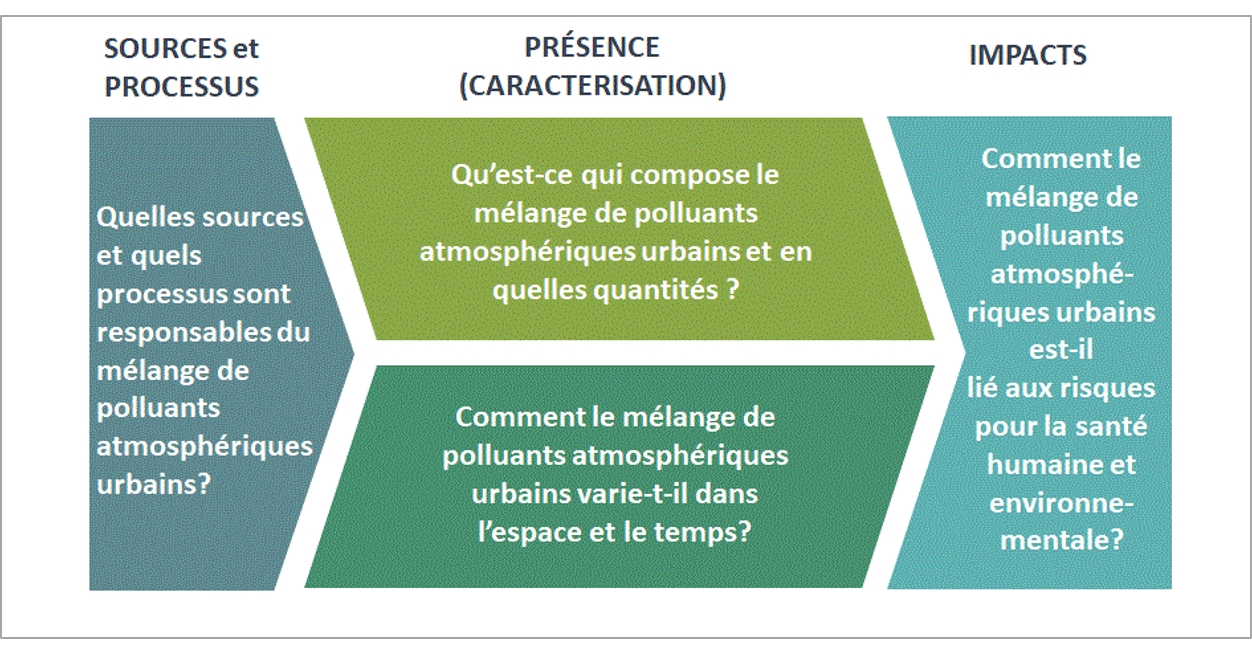 SOURCES et PROCESSUS

Quelles sources et quels processus sont responsables du mélange de polluants atmosphériques urbains?

PRÉSENCE (CARACTERISATION)

Qu'est-ce qui compose le mélange de polluants atmosphériques urbains et en quelles quantités ?

Comment le mélange de polluants atmosphériques urbains varie-t-il dans l'espace et le temps?

IMPACTS

Comment le mélange de polluants atmosphériques urbains est-il lié aux risques pour la santé humaine et environnementale?